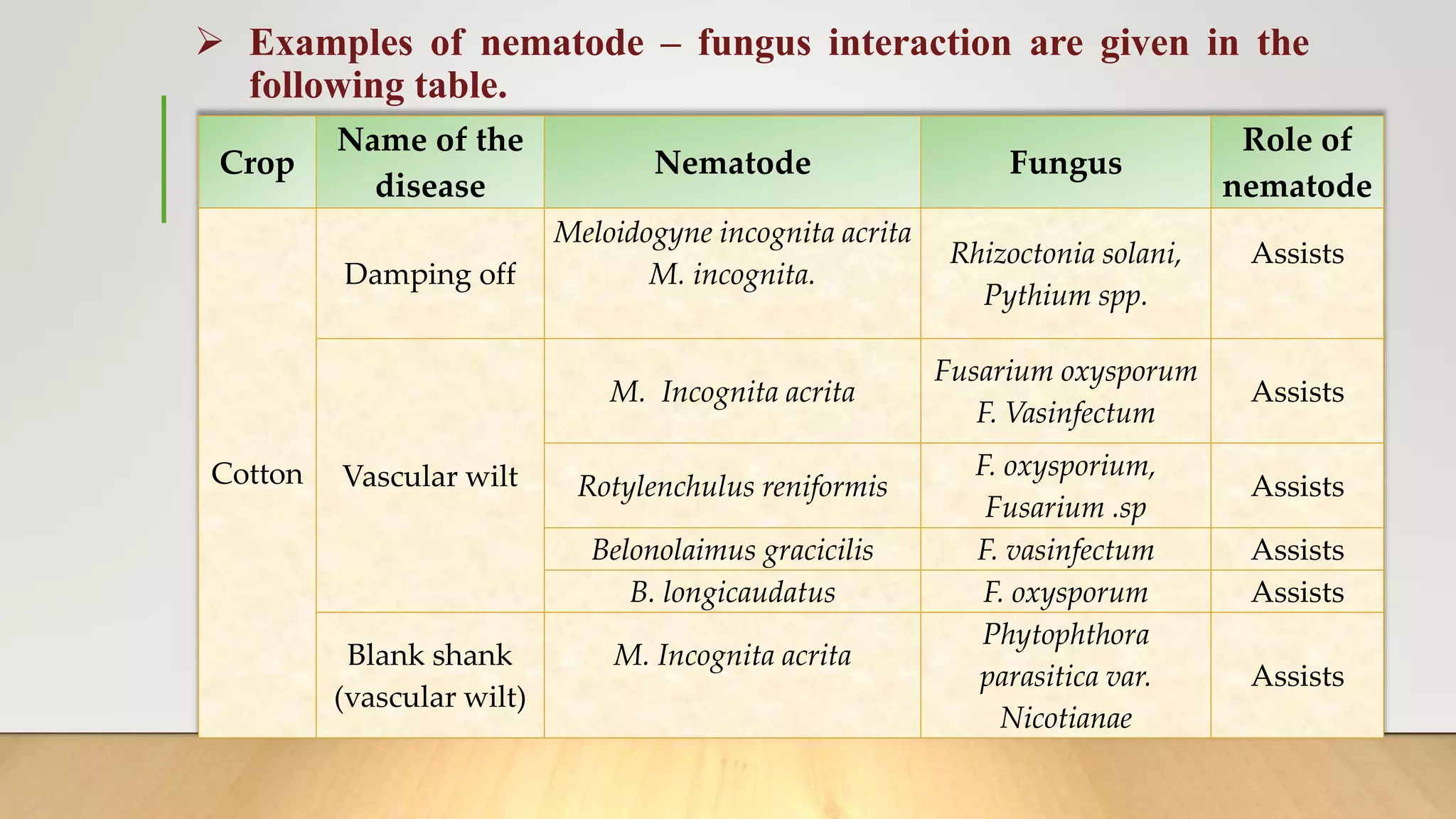 ➢ Examples of nematode – fungus interaction are given in the following table.

| Crop | Name of the disease | Nematode | Fungus | Role of nematode |
|---|---|---|---|---|
| Cotton | Damping off | Meloidogyne incognita acrita M. incognita. | Rhizoctonia solani, Pythium spp. | Assists |
| | Vascular wilt | M. Incognita acrita | Fusarium oxysporum F. Vasinfectum | Assists |
| | | Rotylenchulus reniformis | F. oxysporium, Fusarium .sp | Assists |
| | | Belonolaimus gracicilis | F. vasinfectum | Assists |
| | | B. longicaudatus | F. oxysporum | Assists |
| | Blank shank (vascular wilt) | M. Incognita acrita | Phytophthora parasitica var. Nicotianae | Assists |